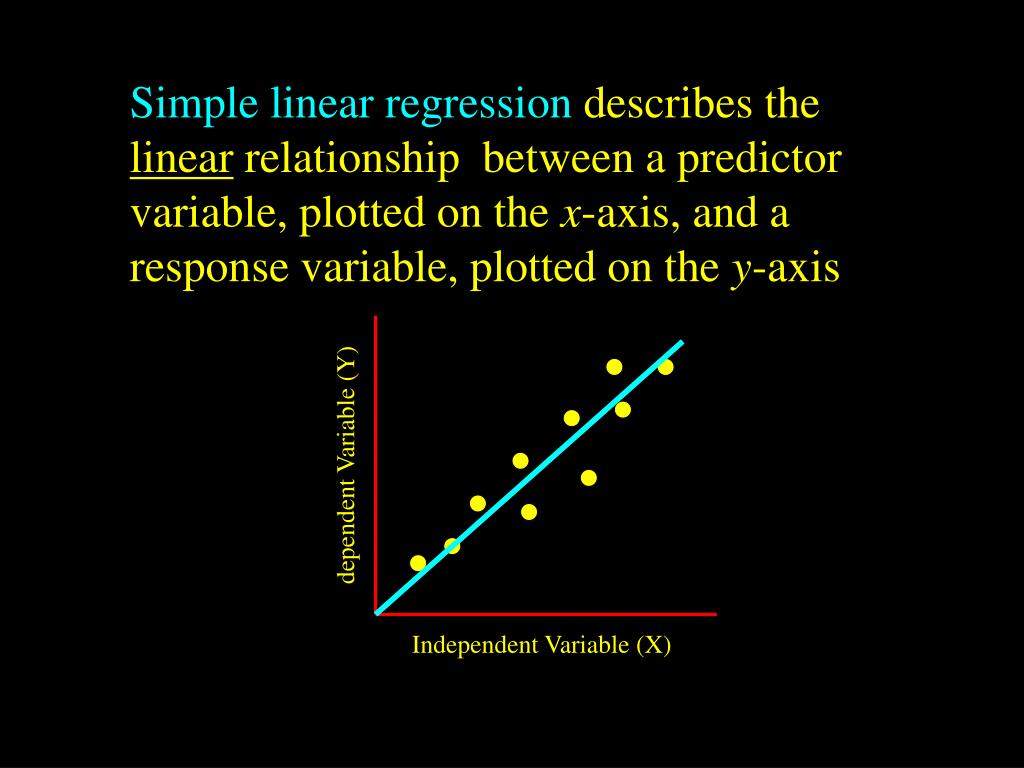 Simple linear regression describes the linear relationship between a predictor variable, plotted on the $x$-axis, and a response variable, plotted on the $y$-axis

dependent Variable (Y)

Independent Variable (X)